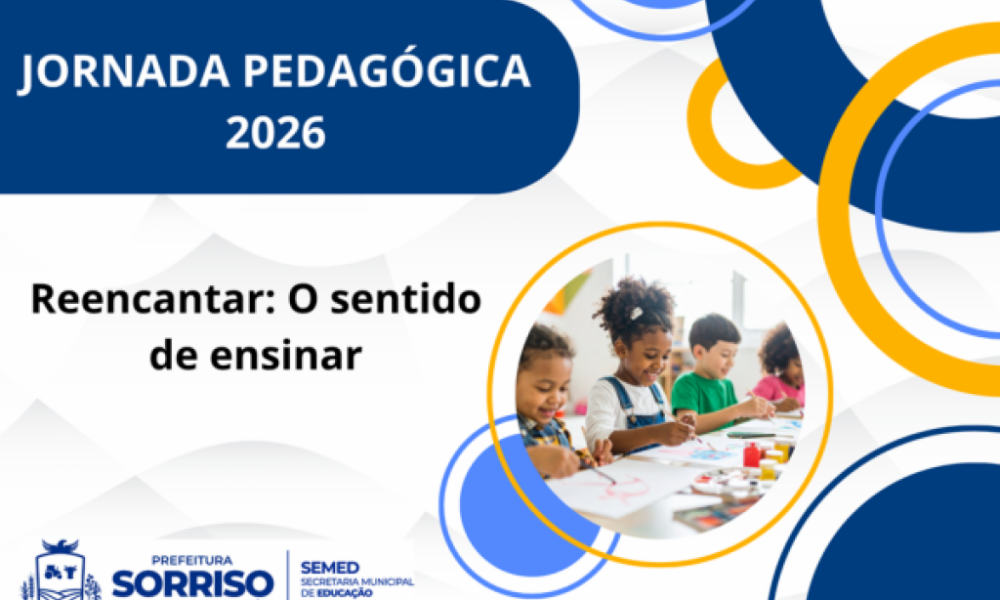 JORNADA PEDAGÓGICA 2026

Reencantar: O sentido de ensinar

PREFEITURA
SORRISO

SEMED
SECRETARIA MUNICIPAL
DE EDUCAÇÃO